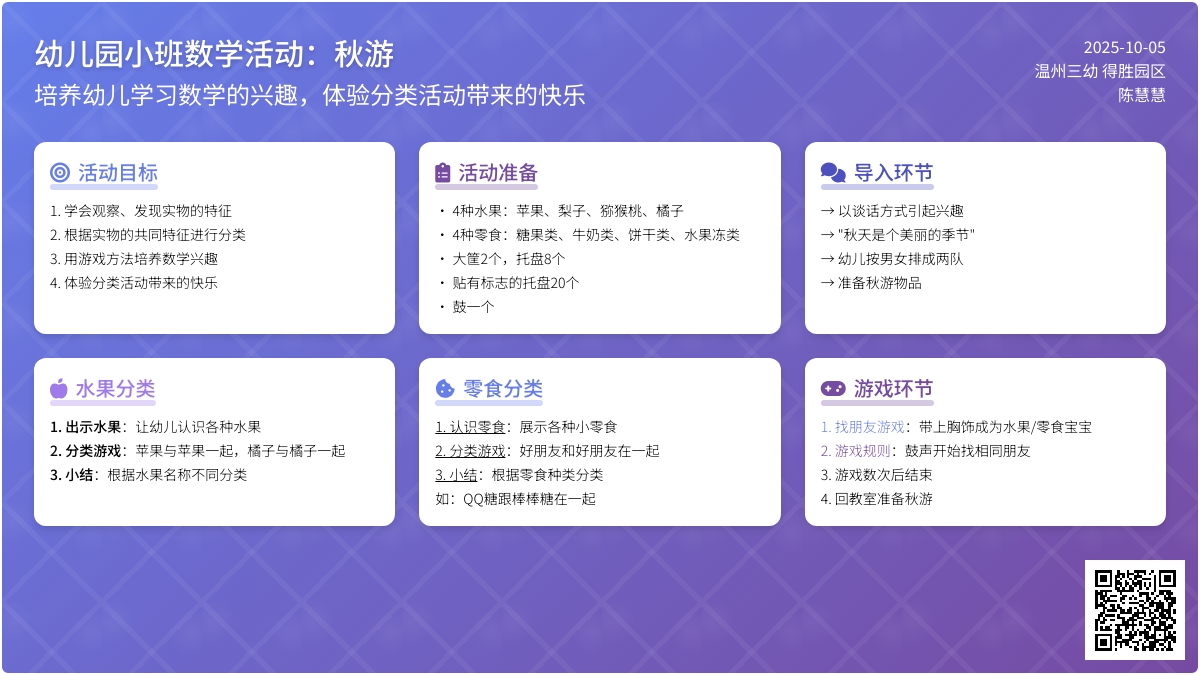 幼儿园小班数学活动：秋游
培养幼儿学习数学的兴趣，体验分类活动带来的快乐

2025-10-05
温州三幼 得胜园区
陈慧慧

活动目标
1. 学会观察、发现实物的特征
2. 根据实物的共同特征进行分类
3. 用游戏方法培养数学兴趣
4. 体验分类活动带来的快乐

活动准备
• 4种水果：苹果、梨子、猕猴桃、橘子
• 4种零食：糖果类、牛奶类、饼干类、水果冻类
• 大筐2个，托盘8个
• 贴有标志的托盘20个
• 鼓一个

导入环节
→ 以谈话方式引起兴趣
→ "秋天是个美丽的季节"
→ 幼儿按男女排成两队
→ 准备秋游物品

水果分类
1. 出示水果：让幼儿认识各种水果
2. 分类游戏：苹果与苹果一起，橘子与橘子一起
3. 小结：根据水果名称不同分类

零食分类
1. 认识零食：展示各种小零食
2. 分类游戏：好朋友和好朋友在一起
3. 小结：根据零食种类分类
如：QQ糖跟棒棒糖在一起

游戏环节
1. 找朋友游戏：带上胸饰成为水果/零食宝宝
2. 游戏规则：鼓声开始找相同朋友
3. 游戏数次后结束
4. 回教室准备秋游